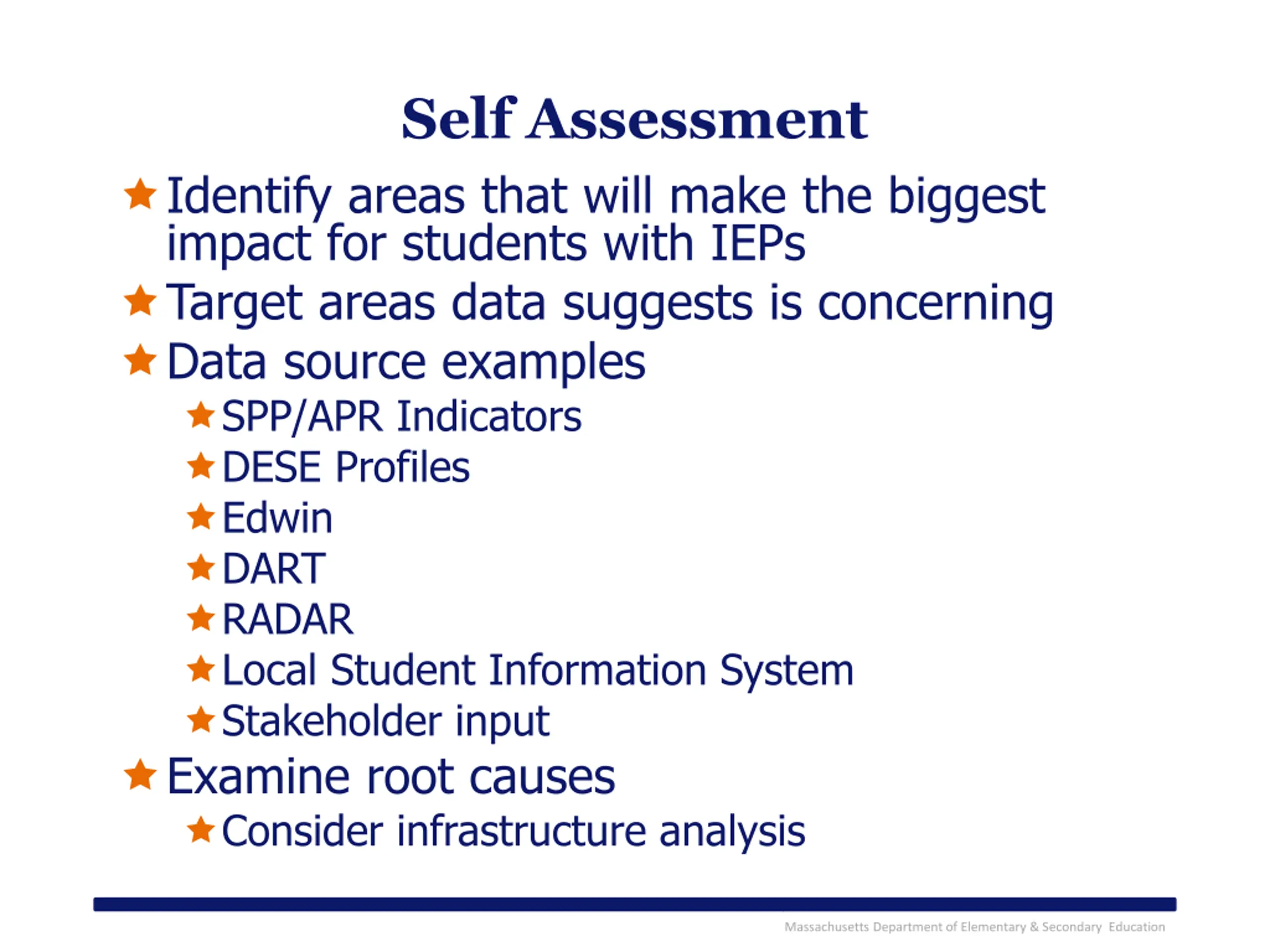 Self Assessment

Identify areas that will make the biggest impact for students with IEPs

Target areas data suggests is concerning

Data source examples

SPP/APR Indicators

DESE Profiles

Edwin

DART

RADAR

Local Student Information System

Stakeholder input

Examine root causes

Consider infrastructure analysis

Massachusetts Department of Elementary & Secondary Education